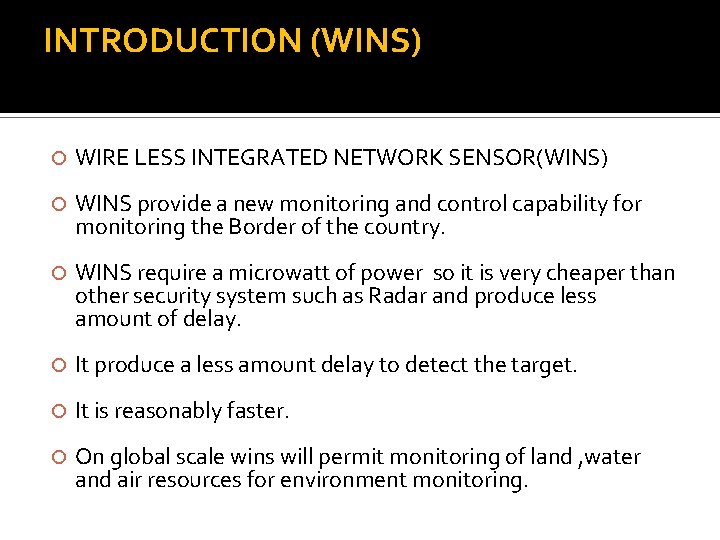 INTRODUCTION (WINS)

WIRE LESS INTEGRATED NETWORK SENSOR(WINS)

WINS provide a new monitoring and control capability for monitoring the Border of the country.

WINS require a microwatt of power so it is very cheaper than other security system such as Radar and produce less amount of delay.

It produce a less amount delay to detect the target.

It is reasonably faster.

On global scale wins will permit monitoring of land ,water and air resources for environment monitoring.